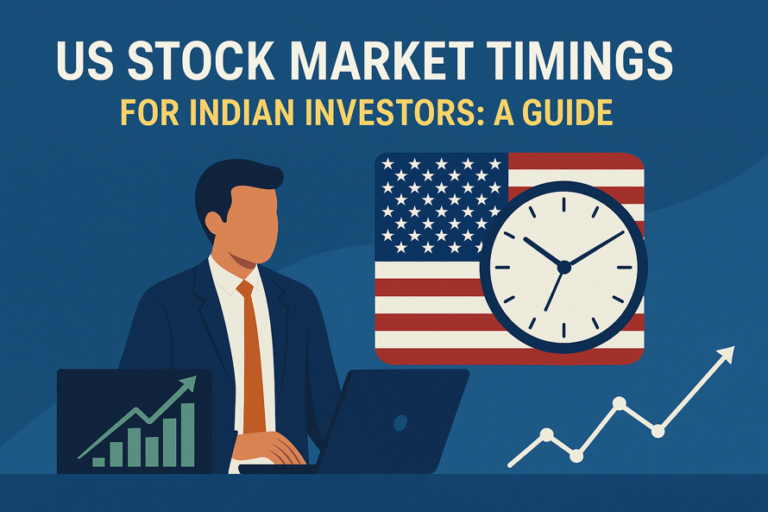 US STOCK MARKET TIMINGS
FOR INDIAN INVESTORS: A GUIDE